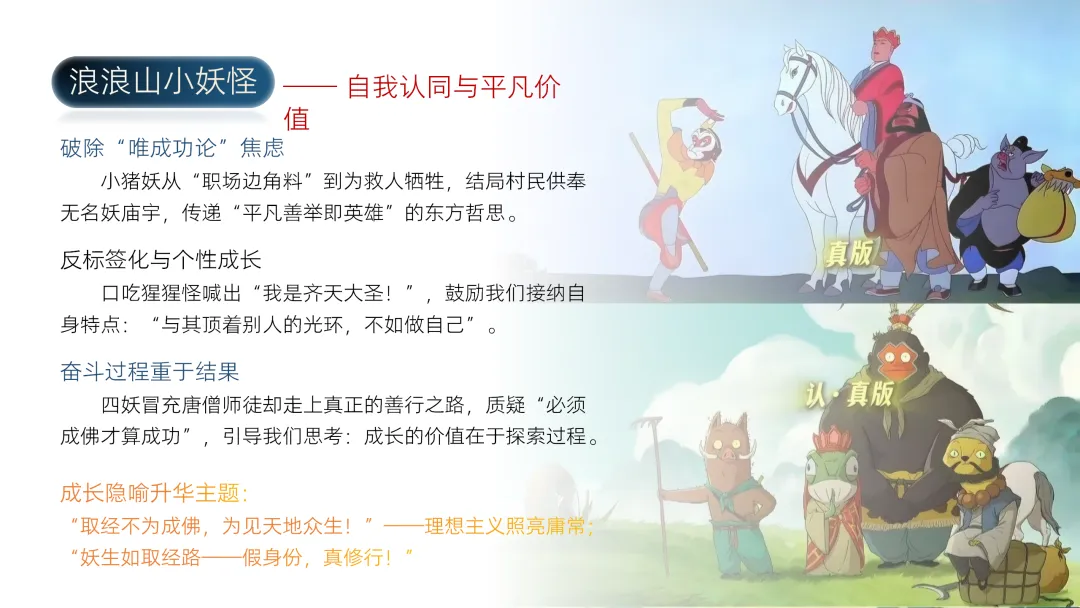 浪浪山小妖怪

—— 自我认同与平凡价值

破除“唯成功论”焦虑

小猪妖从“职场边角料”到为救人牺牲，结局村民供奉无名妖庙宇，传递“平凡善举即英雄”的东方哲思。

反标签化与个性成长

口吃猩猩怪喊出“我是齐天大圣！”，鼓励我们接纳自身特点：“与其顶着别人的光环，不如做自己”。

奋斗过程重于结果

四妖冒充唐僧师徒却走上真正的善行之路，质疑“必须成佛才算成功”，引导我们思考：成长的价值在于探索过程。

成长隐喻升华主题：

“取经不为成佛，为见天地众生！”——理想主义照亮庸常；

“妖生如取经路——假身份，真修行！”

真版

认·真版